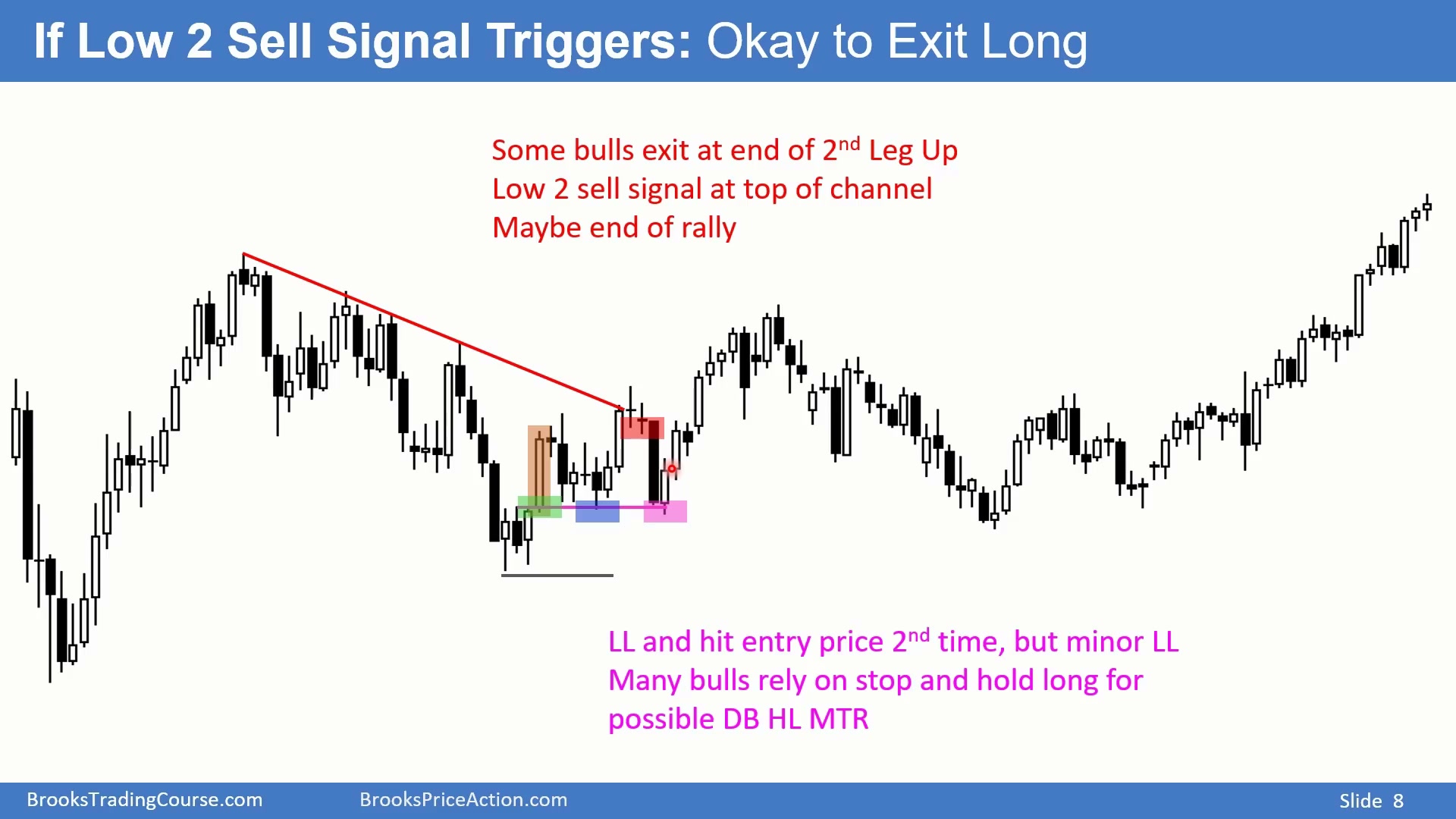 If Low 2 Sell Signal Triggers: Okay to Exit Long

Some bulls exit at end of 2$^{nd}$ Leg Up
Low 2 sell signal at top of channel
Maybe end of rally

LL and hit entry price 2$^{nd}$ time, but minor LL
Many bulls rely on stop and hold long for possible DB HL MTR

BrooksTradingCourse.com BrooksPriceAction.com Slide 8